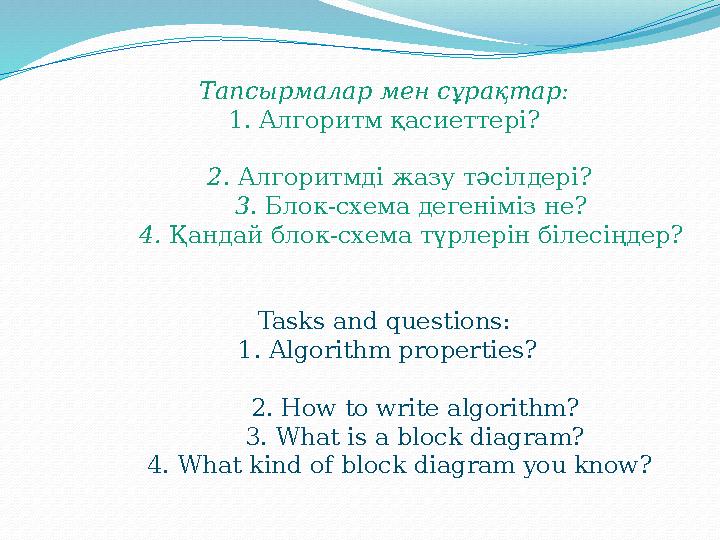 Тапсырмалар мен сұрақтар:
1. Алгоритм қасиеттері?

2. Алгоритмді жазу тәсілдері?
3. Блок-схема дегеніміз не?
4. Қандай блок-схема түрлерін білесіңдер?

Tasks and questions:
1. Algorithm properties?

2. How to write algorithm?
3. What is a block diagram?
4. What kind of block diagram you know?